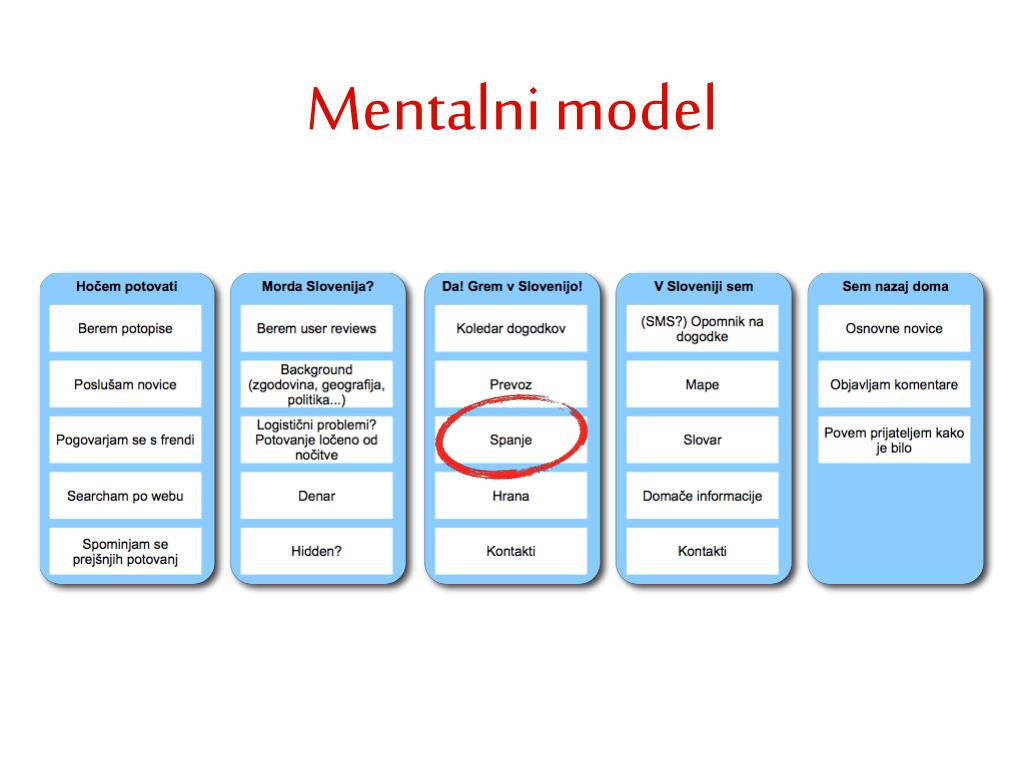 Mentalni model

Hočem potovati

Berem potopise

Poslušam novice

Pogovarjam se s frendi

Searcham po webu

Spominjam se prejšnjih potovanj

Morda Slovenija?

Berem user reviews

Background (zgodovina, geografija, politika...)

Logistični problemi? Potovanje ločeno od nočitve

Denar

Hidden?

Da! Grem v Slovenijo!

Koledar dogodkov

Prevoz

Spanje

Hrana

Kontakti

V Sloveniji sem

(SMS?) Opomnik na dogodke

Mape

Slovar

Domače informacije

Kontakti

Sem nazaj doma

Osnovne novice

Objavljam komentare

Povem prijateljem kako je bilo